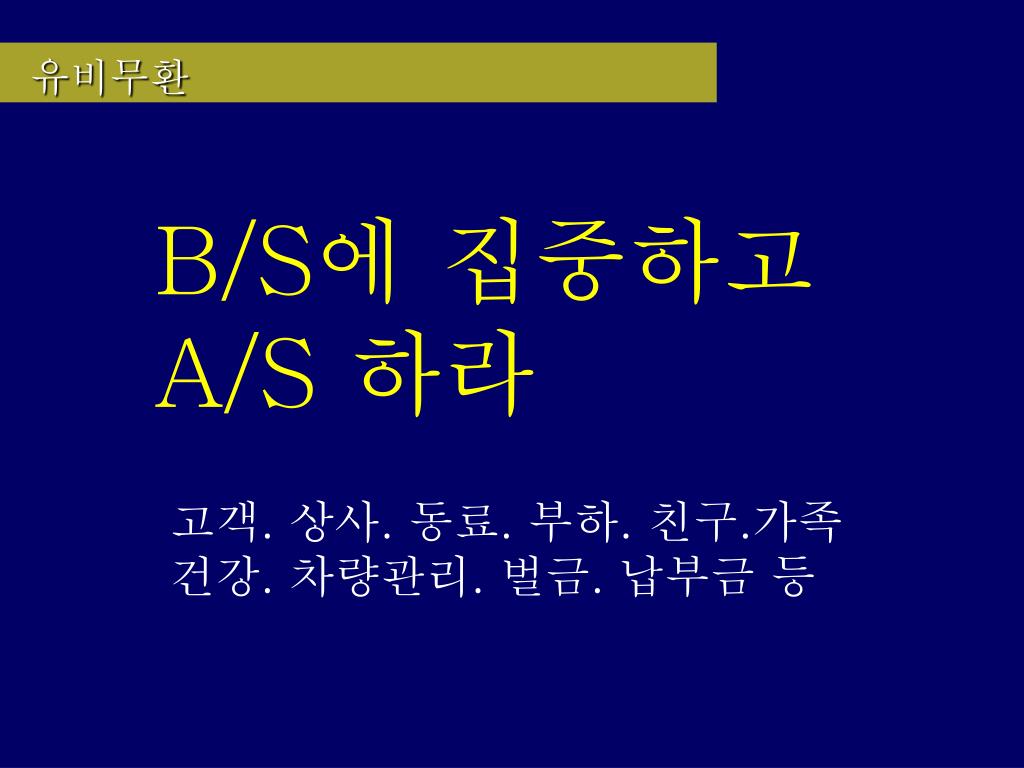 유비무환

B/S에 집중하고
A/S 하라

고객. 상사. 동료. 부하. 친구.가족
건강. 차량관리. 벌금. 납부금 등